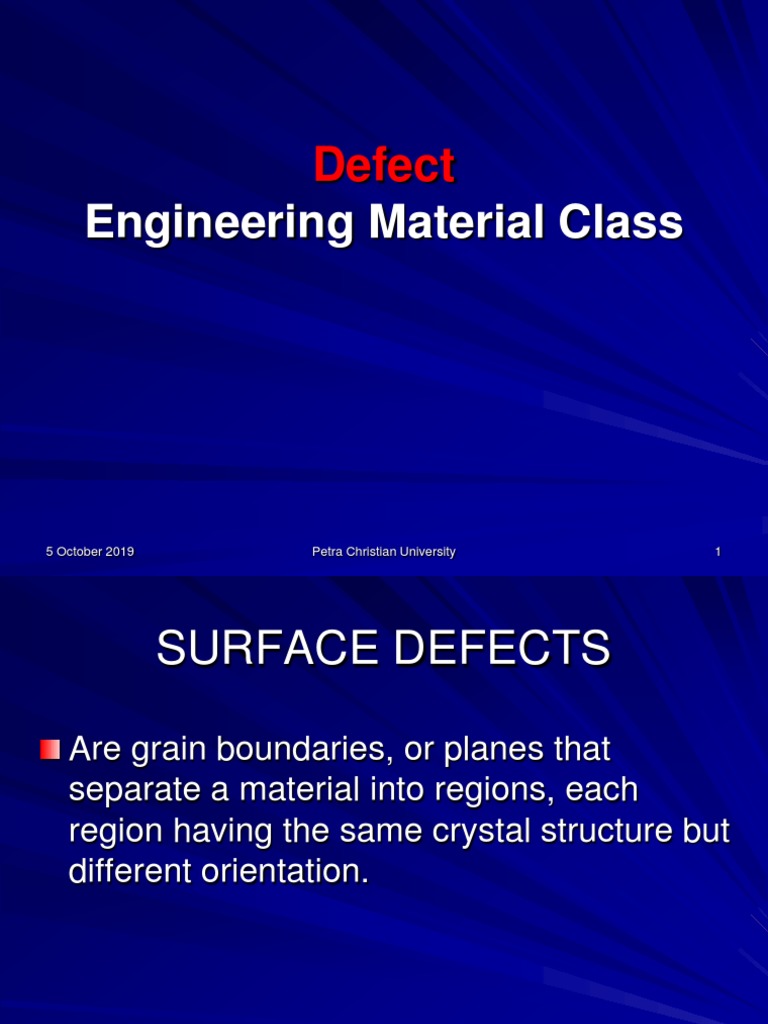 Defect
Engineering Material Class

5 October 2019
Petra Christian University
1

SURFACE DEFECTS

Are grain boundaries, or planes that separate a material into regions, each region having the same crystal structure but different orientation.